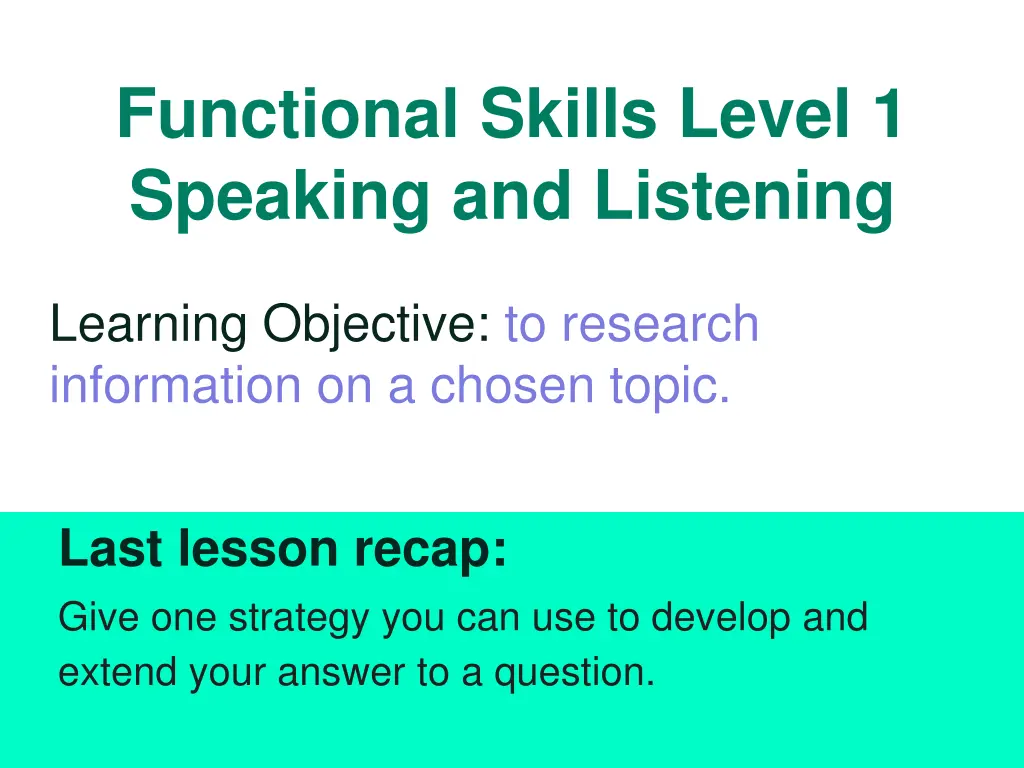 Functional Skills Level 1
Speaking and Listening

Learning Objective: to research information on a chosen topic.

Last lesson recap:

Give one strategy you can use to develop and extend your answer to a question.